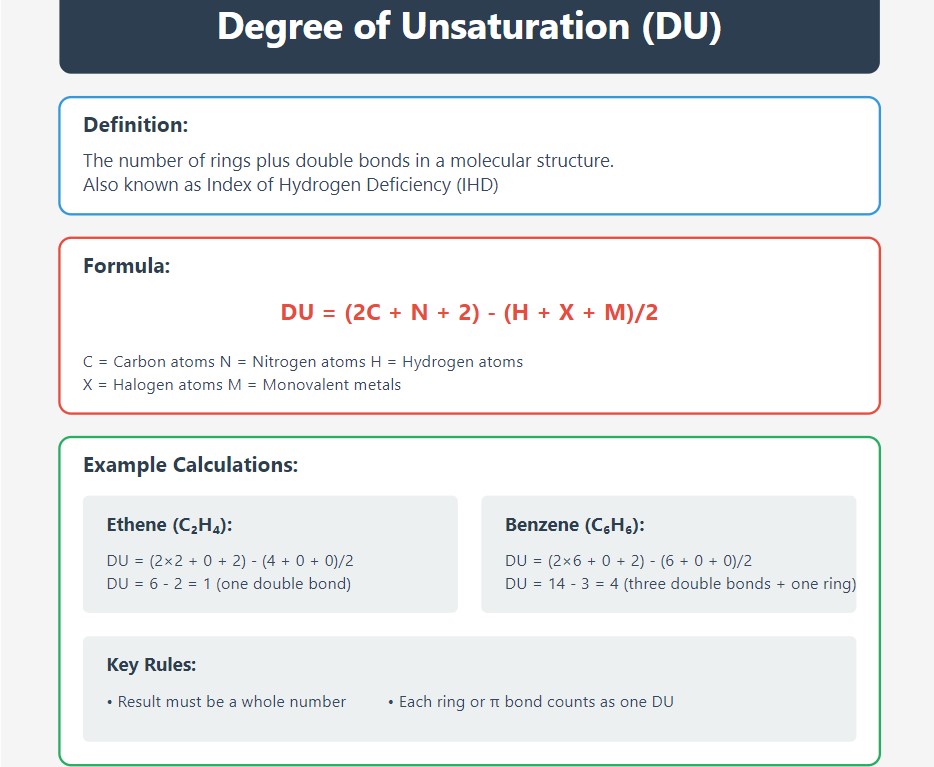 Degree of Unsaturation (DU)

Definition:

The number of rings plus double bonds in a molecular structure.
Also known as Index of Hydrogen Deficiency (IHD)

Formula:

DU = (2C + N + 2) - (H + X + M)/2

C = Carbon atoms N = Nitrogen atoms H = Hydrogen atoms
X = Halogen atoms M = Monovalent metals

Example Calculations:

Ethene ($C_2H_4$):

DU = (2×2 + 0 + 2) - (4 + 0 + 0)/2
DU = 6 - 2 = 1 (one double bond)

Benzene ($C_6H_6$):

DU = (2×6 + 0 + 2) - (6 + 0 + 0)/2
DU = 14 - 3 = 4 (three double bonds + one ring)

Key Rules:

• Result must be a whole number

• Each ring or π bond counts as one DU